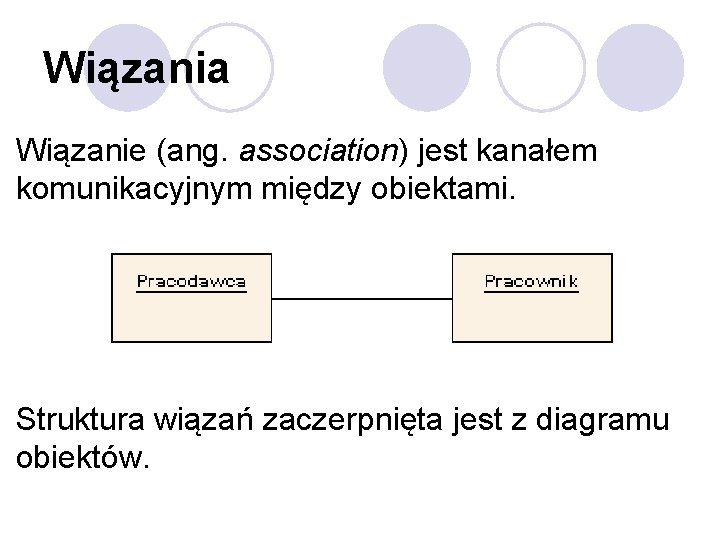 Wiązania

Wiązanie (ang. association) jest kanałem komunikacyjnym między obiektami.

Pracodawca

Pracownik

Struktura wiązań zaczerpnięta jest z diagramu obiektów.